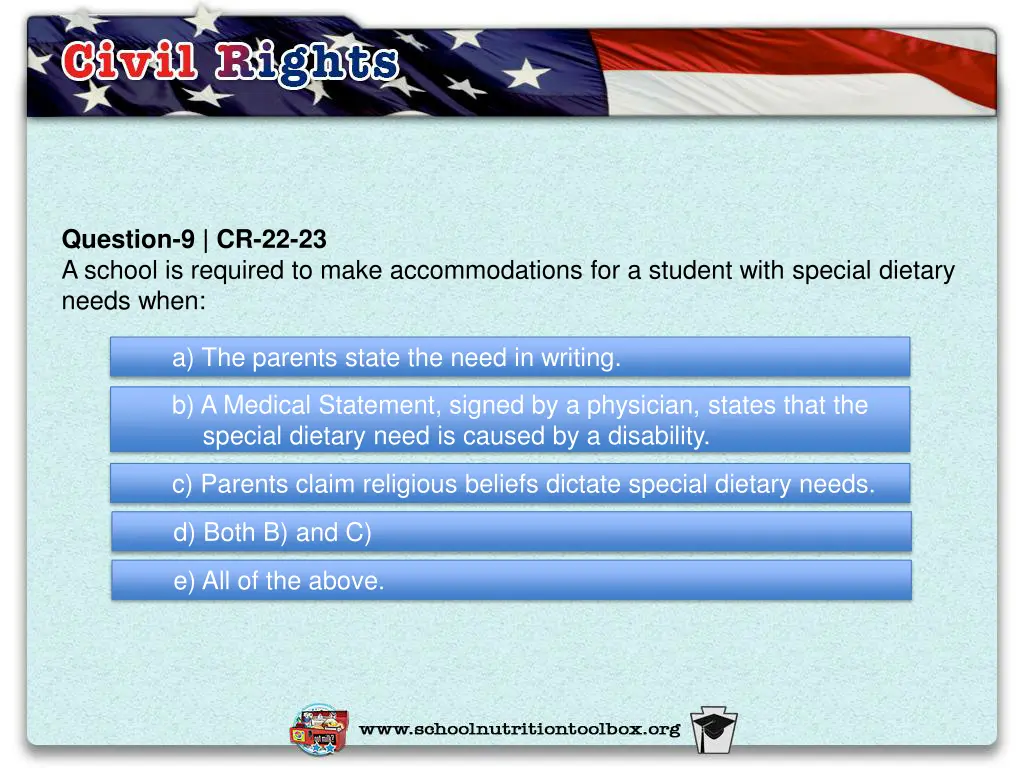 Civil Rights

Question-9 | CR-22-23
A school is required to make accommodations for a student with special dietary needs when:

a) The parents state the need in writing.

b) A Medical Statement, signed by a physician, states that the special dietary need is caused by a disability.

c) Parents claim religious beliefs dictate special dietary needs.

d) Both B) and C)

e) All of the above.

www.schoolnutritiontoolbox.org